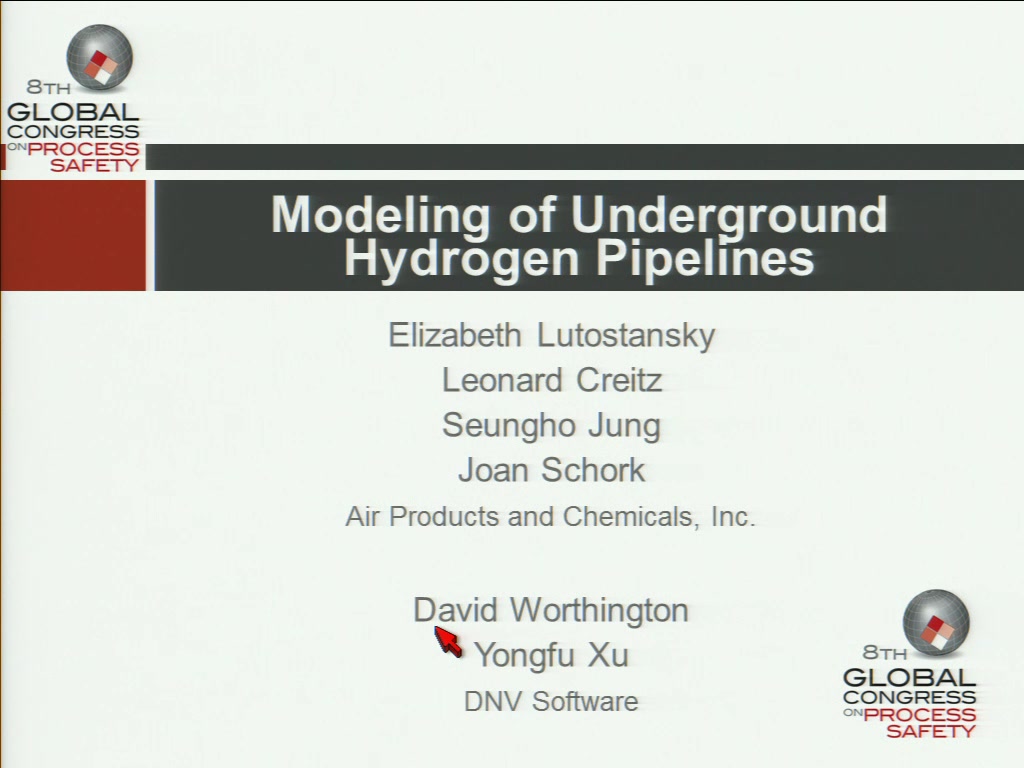 8TH GLOBAL CONGRESS ON PROCESS SAFETY

Modeling of Underground Hydrogen Pipelines

Elizabeth Lutostansky
Leonard Creitz
Seungho Jung
Joan Schork
Air Products and Chemicals, Inc.

David Worthington
Yongfu Xu
DNV Software

8TH GLOBAL CONGRESS ON PROCESS SAFETY